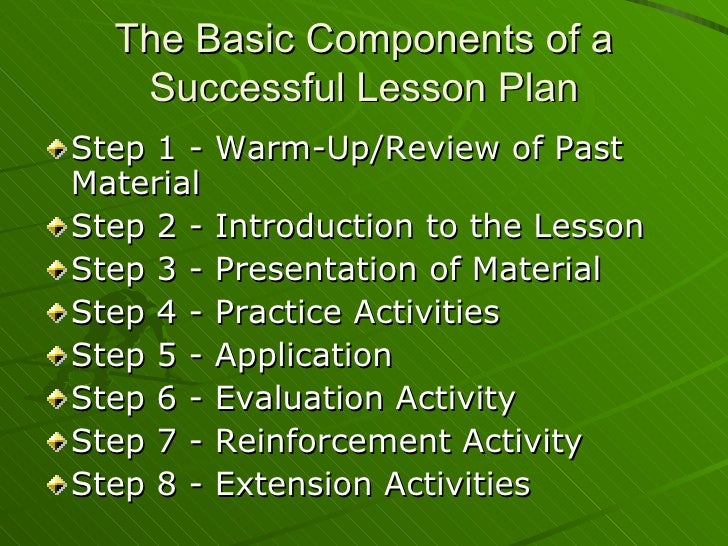 The Basic Components of a Successful Lesson Plan

Step 1 - Warm-Up/Review of Past Material
Step 2 - Introduction to the Lesson
Step 3 - Presentation of Material
Step 4 - Practice Activities
Step 5 - Application
Step 6 - Evaluation Activity
Step 7 - Reinforcement Activity
Step 8 - Extension Activities